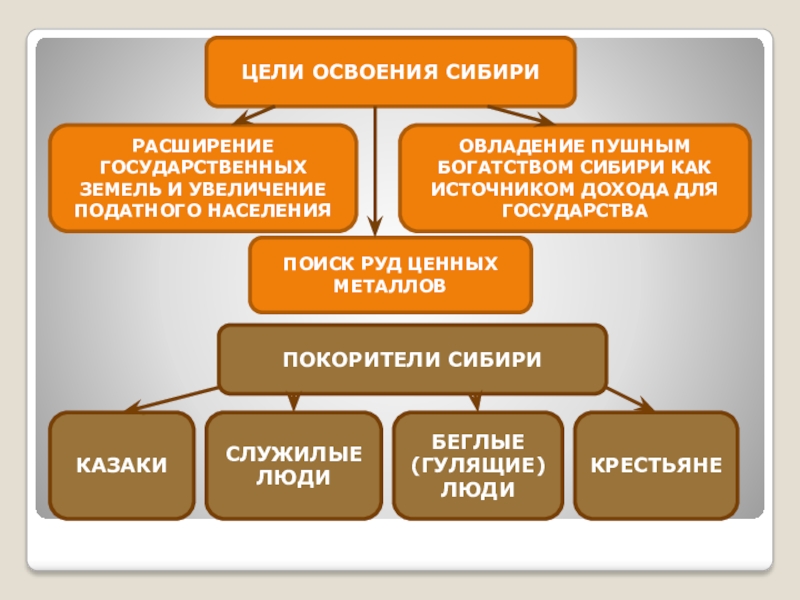 ЦЕЛИ ОСВОЕНИЯ СИБИРИ

РАСШИРЕНИЕ ГОСУДАРСТВЕННЫХ ЗЕМЕЛЬ И УВЕЛИЧЕНИЕ ПОДАТНОГО НАСЕЛЕНИЯ

ОВЛАДЕНИЕ ПУШНЫМ БОГАТСТВОМ СИБИРИ КАК ИСТОЧНИКОМ ДОХОДА ДЛЯ ГОСУДАРСТВА

ПОИСК РУД ЦЕННЫХ МЕТАЛЛОВ

ПОКОРИТЕЛИ СИБИРИ

КАЗАКИ

СЛУЖИЛЫЕ ЛЮДИ

БЕГЛЫЕ (ГУЛЯЩИЕ) ЛЮДИ

КРЕСТЬЯНЕ